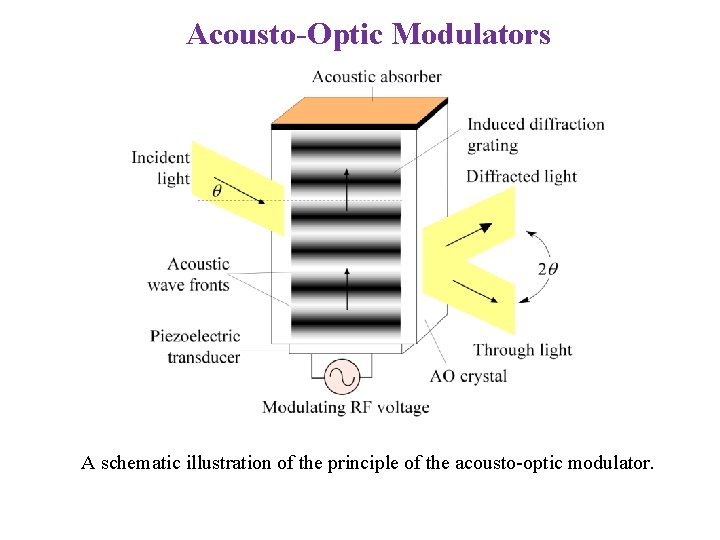 Acousto-Optic Modulators

Acoustic absorber

Induced diffraction grating

Incident light

$\theta$

Diffracted light

Acoustic wave fronts

$2\theta$

Piezoelectric transducer

Through light

AO crystal

Modulating RF voltage

A schematic illustration of the principle of the acousto-optic modulator.